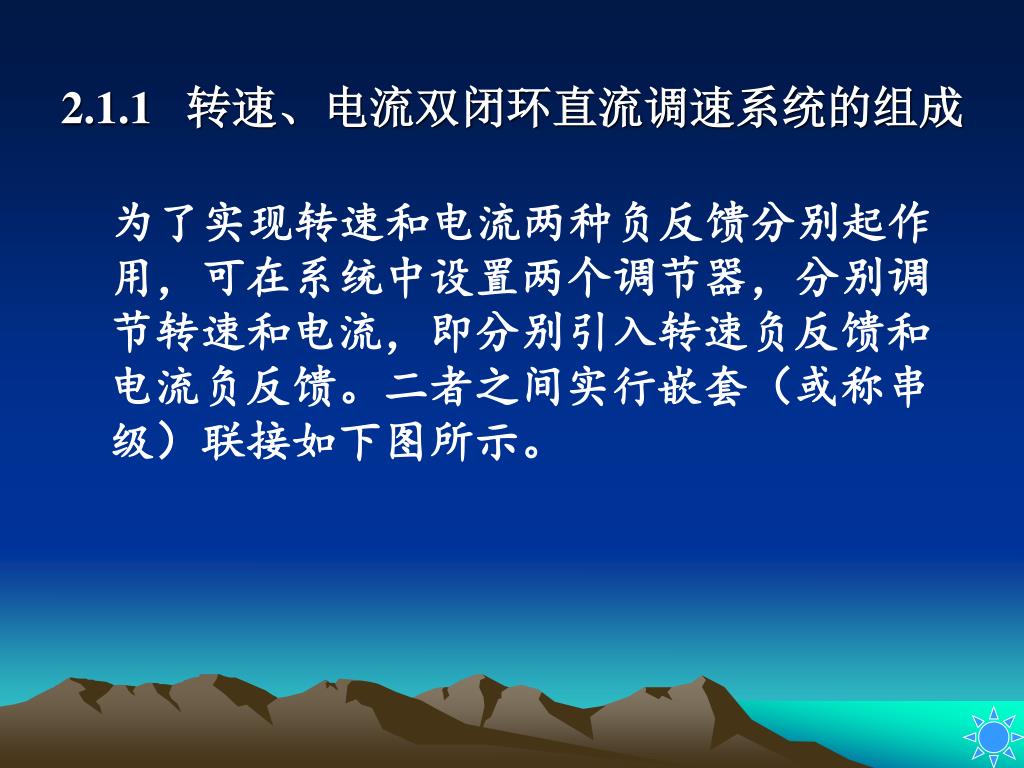 2.1.1 转速、电流双闭环直流调速系统的组成

为了实现转速和电流两种负反馈分别起作用，可在系统中设置两个调节器，分别调节转速和电流，即分别引入转速负反馈和电流负反馈。二者之间实行嵌套（或称串级）联接如下图所示。